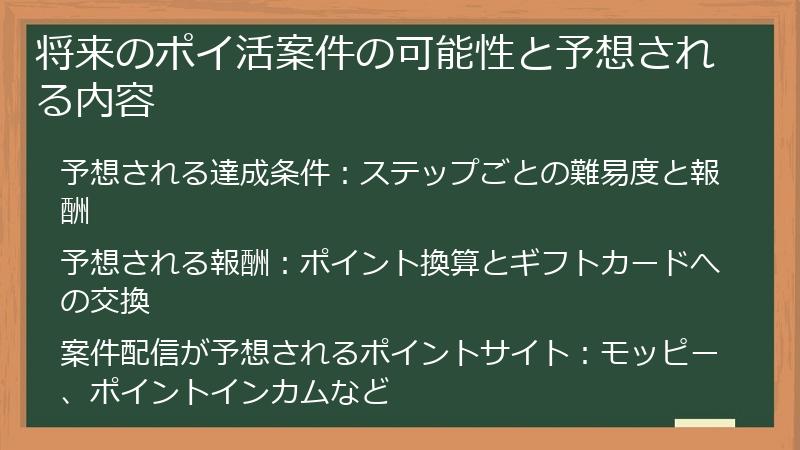 将来のポイ活案件の可能性と予想される内容

予想される達成条件：ステップごとの難易度と報酬

予想される報酬：ポイント換算とギフトカードへの交換

案件配信が予想されるポイントサイト：モッピー、ポイントインカムなど